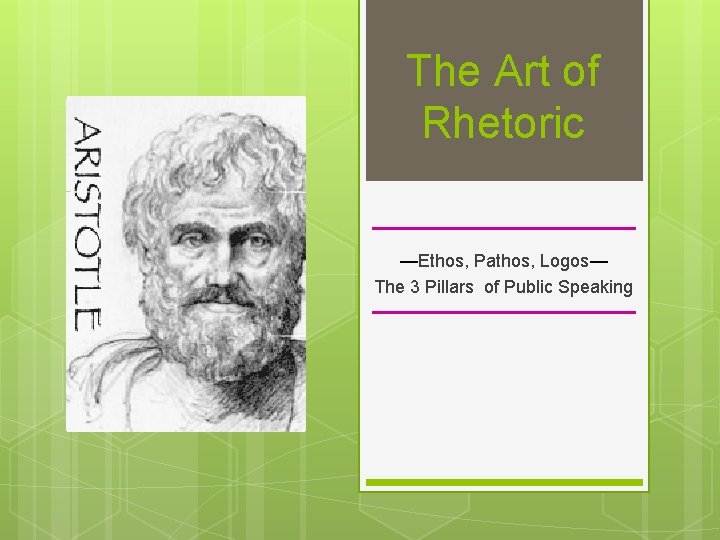 ARISTOTLE

The Art of Rhetoric

—Ethos, Pathos, Logos—
The 3 Pillars of Public Speaking